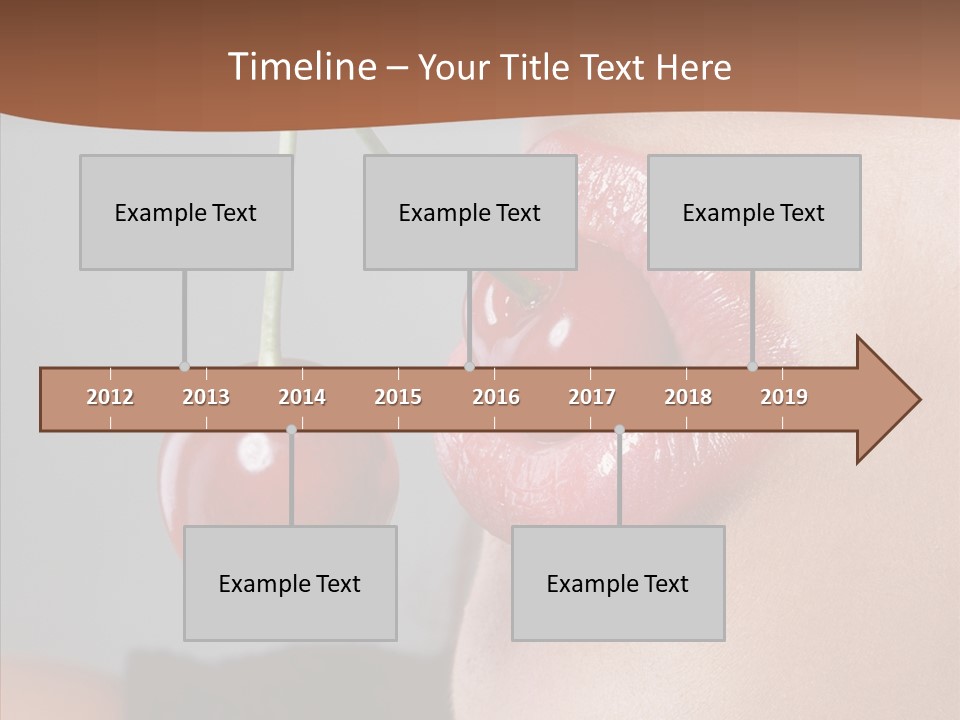 Timeline – Your Title Text Here

Example Text

Example Text

Example Text

2012 2013 2014 2015 2016 2017 2018 2019

Example Text

Example Text